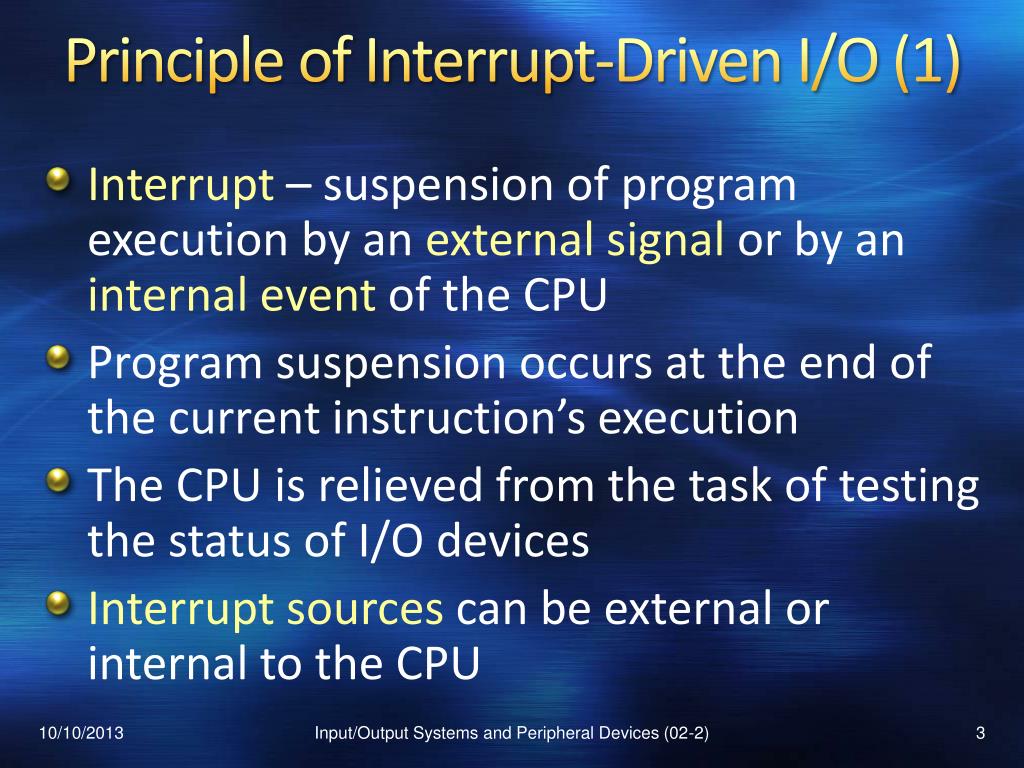 Principle of Interrupt-Driven I/O (1)

Interrupt – suspension of program execution by an external signal or by an internal event of the CPU

Program suspension occurs at the end of the current instruction's execution

The CPU is relieved from the task of testing the status of I/O devices

Interrupt sources can be external or internal to the CPU

10/10/2013

Input/Output Systems and Peripheral Devices (02-2)

3